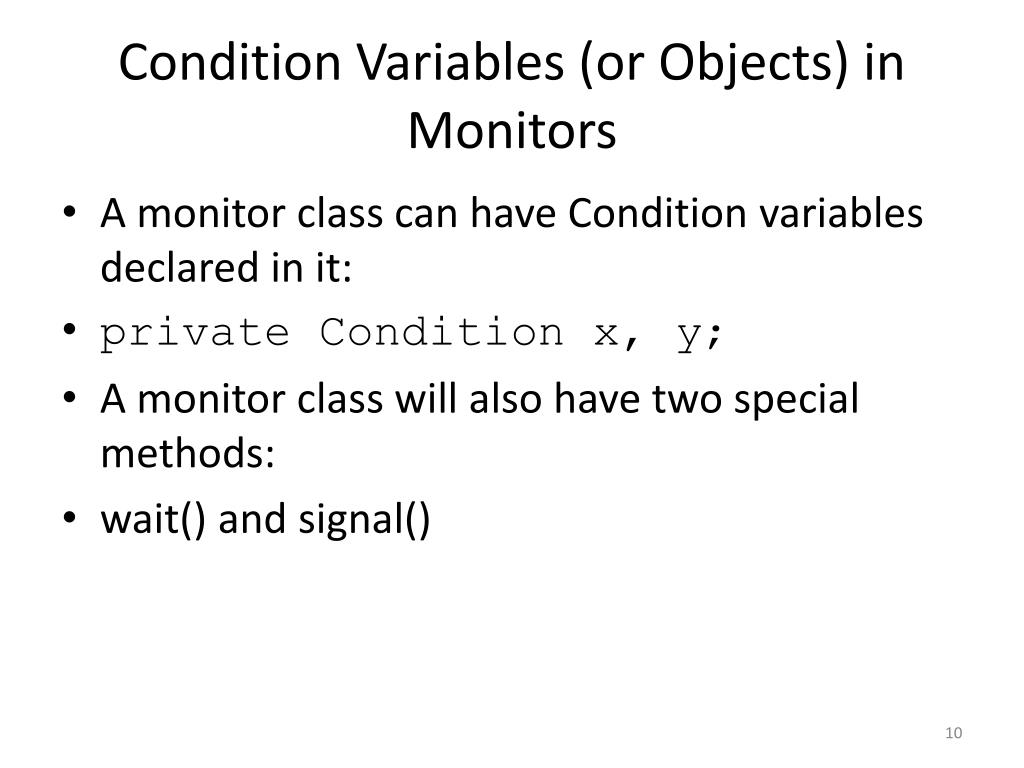 Condition Variables (or Objects) in Monitors

• A monitor class can have Condition variables declared in it:
• private Condition x, y;
• A monitor class will also have two special methods:
• wait() and signal()

10